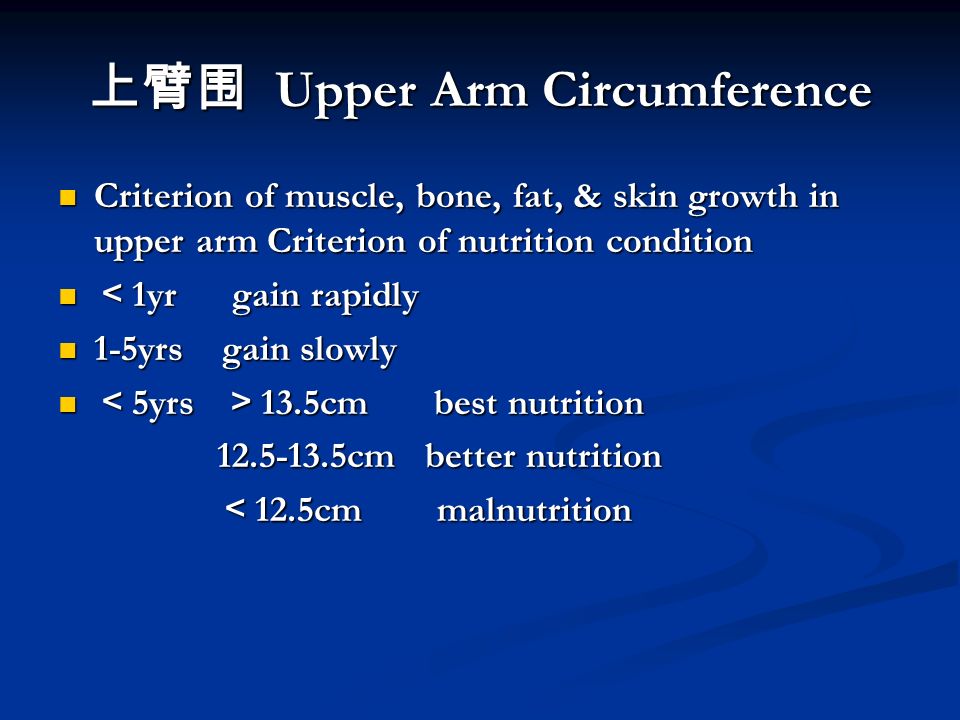 上臂围 Upper Arm Circumference

- Criterion of muscle, bone, fat, & skin growth in upper arm Criterion of nutrition condition
- < 1yr gain rapidly
- 1-5yrs gain slowly
- < 5yrs > 13.5cm best nutrition

12.5-13.5cm better nutrition

< 12.5cm malnutrition